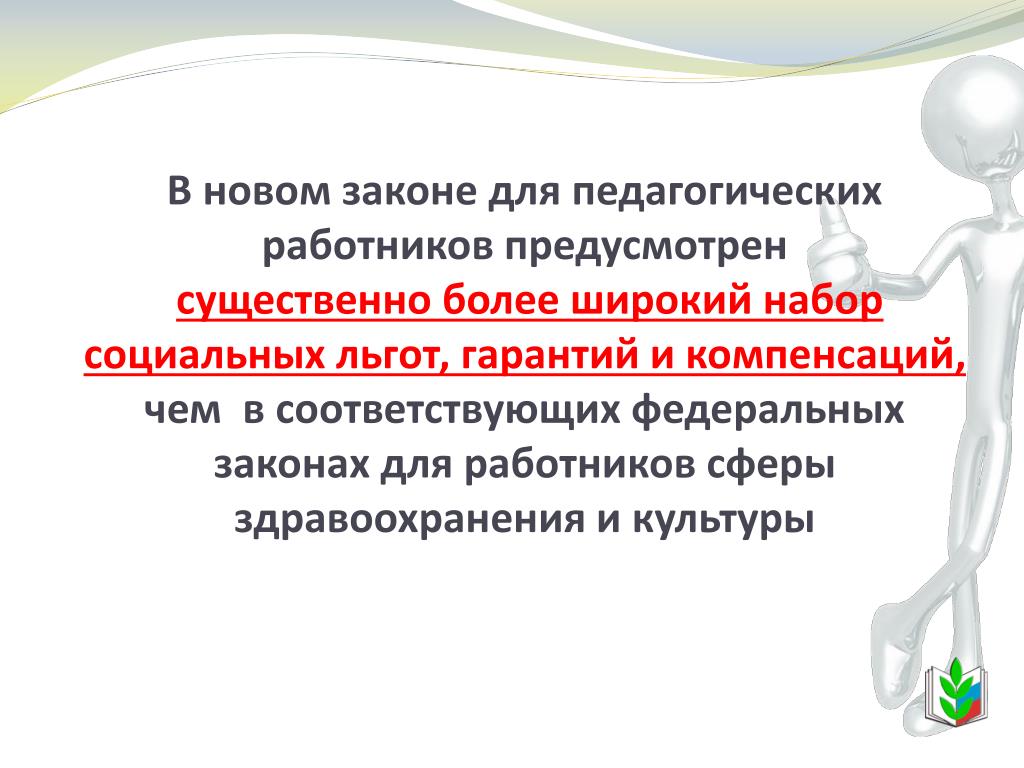 В новом законе для педагогических работников предусмотрен существенно более широкий набор социальных льгот, гарантий и компенсаций, чем в соответствующих федеральных законах для работников сферы здравоохранения и культуры